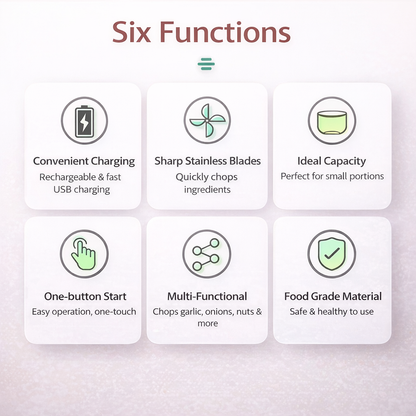 Six Functions

Convenient Charging
Rechargeable & fast USB charging

Sharp Stainless Blades
Quickly chops ingredients

Ideal Capacity
Perfect for small portions

One-button Start
Easy operation, one-touch

Multi-Functional
Chops garlic, onions, nuts & more

Food Grade Material
Safe & healthy to use